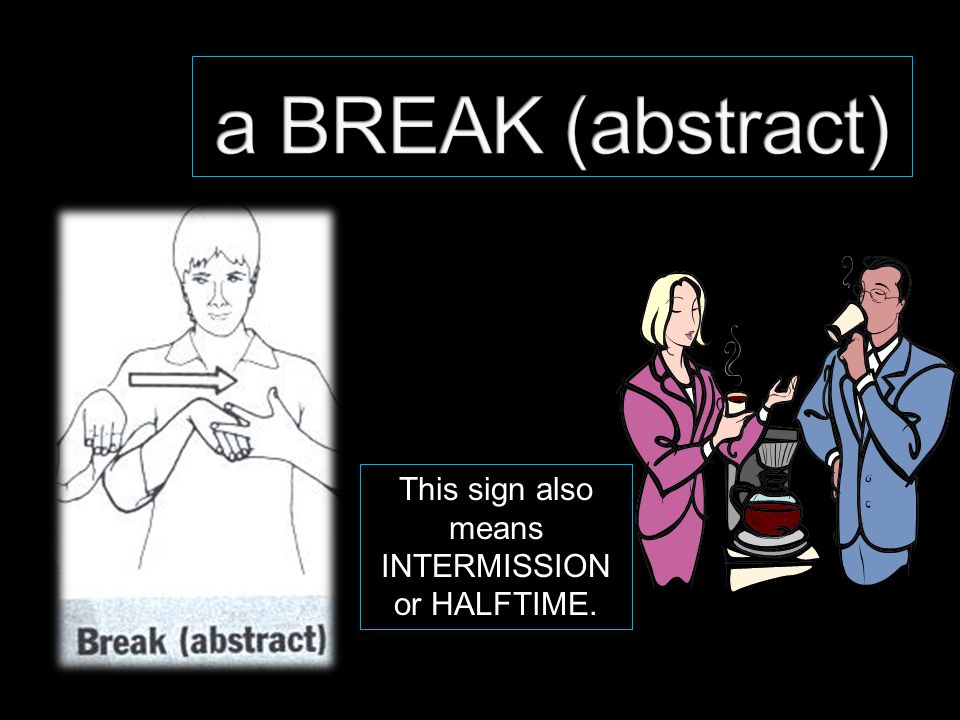 a BREAK (abstract)

Break (abstract)

This sign also means INTERMISSION or HALFTIME.